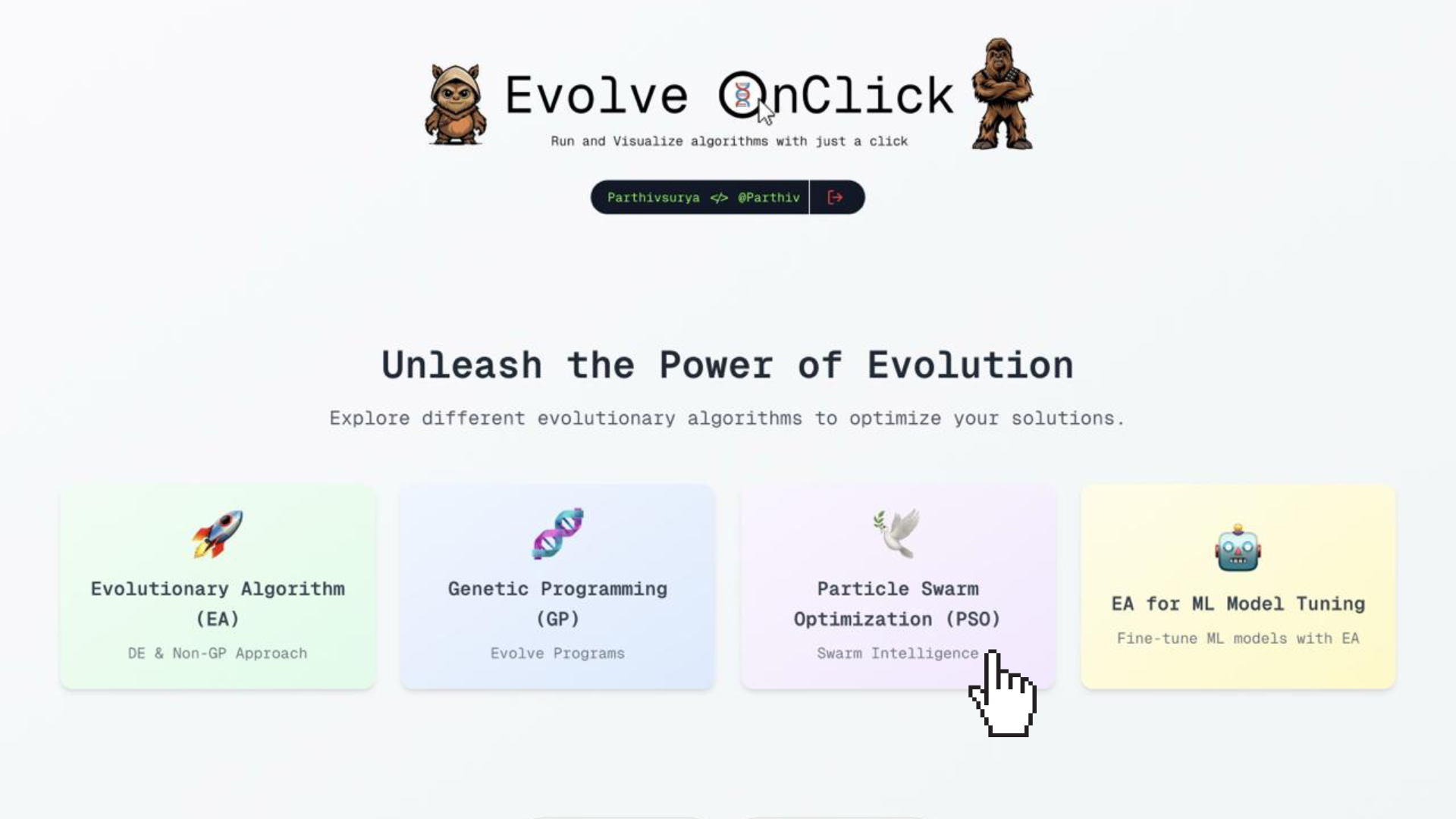 Evolve OnClick

Run and Visualize algorithms with just a click

Parthivsurya </> @Parthiv

Unleash the Power of Evolution

Explore different evolutionary algorithms to optimize your solutions.

Evolutionary Algorithm (EA)

DE & Non-GP Approach

Genetic Programming (GP)

Evolve Programs

Particle Swarm Optimization (PSO)

Swarm Intelligence

EA for ML Model Tuning

Fine-tune ML models with EA